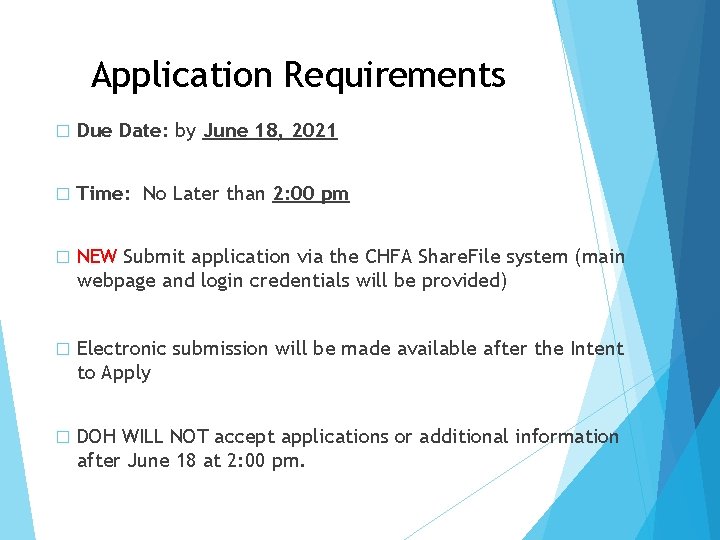 Application Requirements

□ Due Date: by June 18, 2021

□ Time: No Later than 2:00 pm

□ NEW Submit application via the CHFA ShareFile system (main webpage and login credentials will be provided)

□ Electronic submission will be made available after the Intent to Apply

□ DOH WILL NOT accept applications or additional information after June 18 at 2:00 pm.